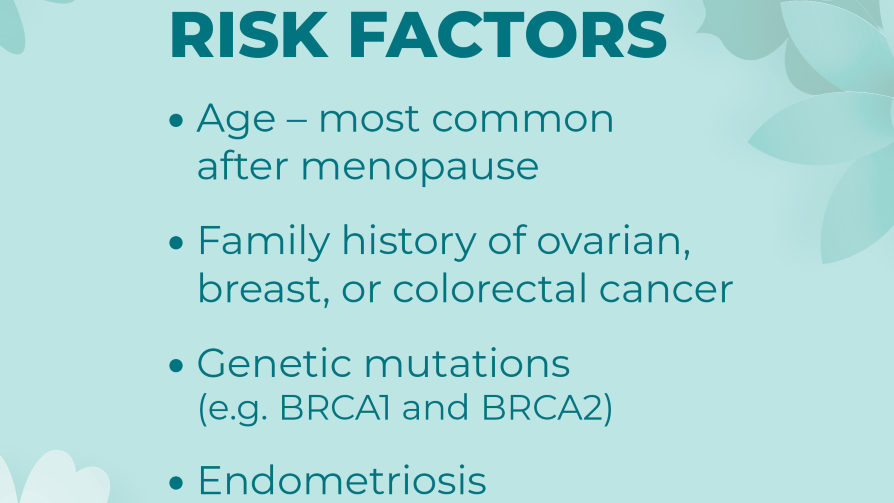 RISK FACTORS

• Age – most common after menopause

• Family history of ovarian, breast, or colorectal cancer

• Genetic mutations (e.g. BRCA1 and BRCA2)

• Endometriosis